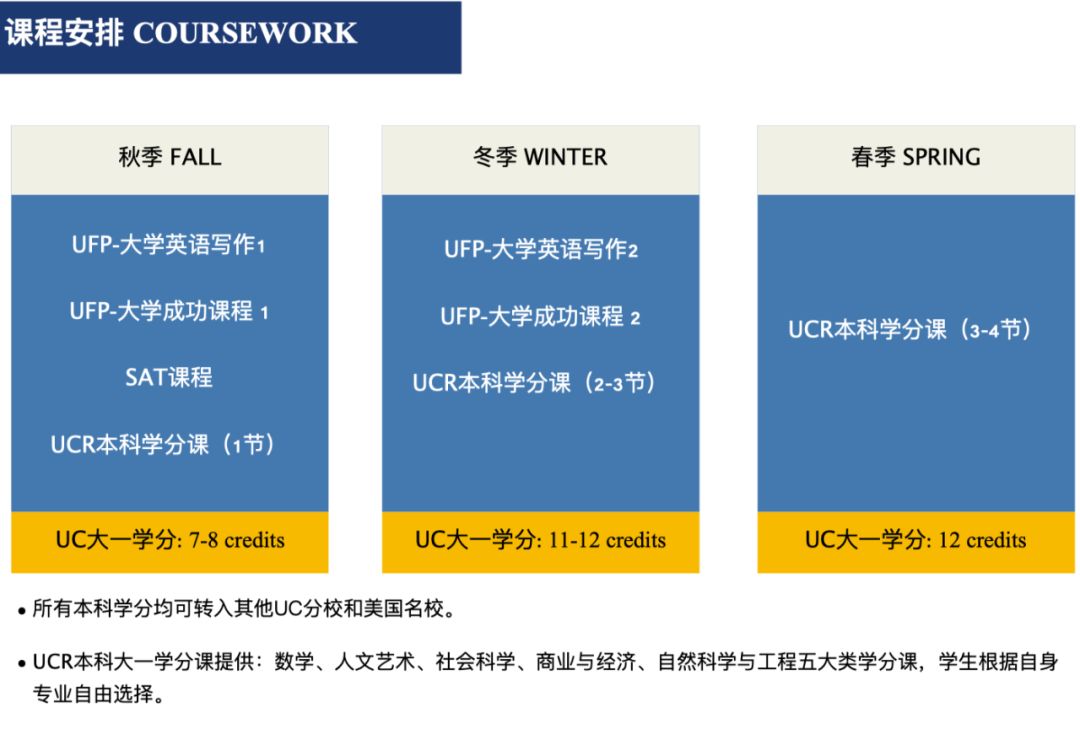 课程安排 COURSEWORK

秋季 FALL

UFP-大学英语写作1

UFP-大学成功课程 1

SAT课程

UCR本科学分课（1节）

UC大一学分: 7-8 credits

冬季 WINTER

UFP-大学英语写作2

UFP-大学成功课程 2

UCR本科学分课（2-3节）

UC大一学分: 11-12 credits

春季 SPRING

UCR本科学分课（3-4节）

UC大一学分: 12 credits

• 所有本科学分均可转入其他UC分校和美国名校。

• UCR本科大一学分课提供：数学、人文艺术、社会科学、商业与经济、自然科学与工程五大类学分课，学生根据自身专业自由选择。